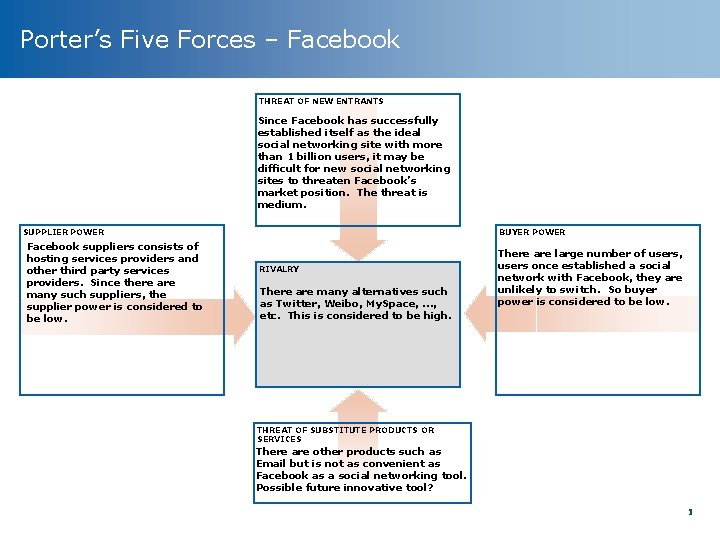 Porter's Five Forces – Facebook

THREAT OF NEW ENTRANTS

Since Facebook has successfully established itself as the ideal social networking site with more than 1 billion users, it may be difficult for new social networking sites to threaten Facebook's market position. The threat is medium.

SUPPLIER POWER

Facebook suppliers consists of hosting services providers and other third party services providers. Since there are many such suppliers, the supplier power is considered to be low.

RIVALRY

There are many alternatives such as Twitter, Weibo, MySpace, ..., etc. This is considered to be high.

BUYER POWER

There are large number of users, users once established a social network with Facebook, they are unlikely to switch. So buyer power is considered to be low.

THREAT OF SUBSTITUTE PRODUCTS OR SERVICES

There are other products such as Email but is not as convenient as Facebook as a social networking tool. Possible future innovative tool?

1